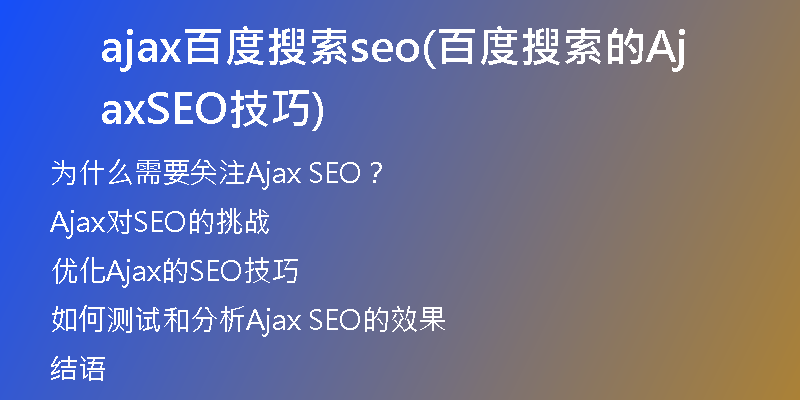 ajax百度搜索seo(百度搜索的AjaxSEO技巧)

为什么需要关注Ajax SEO？

Ajax对SEO的挑战

优化Ajax的SEO技巧

如何测试和分析Ajax SEO的效果

结语